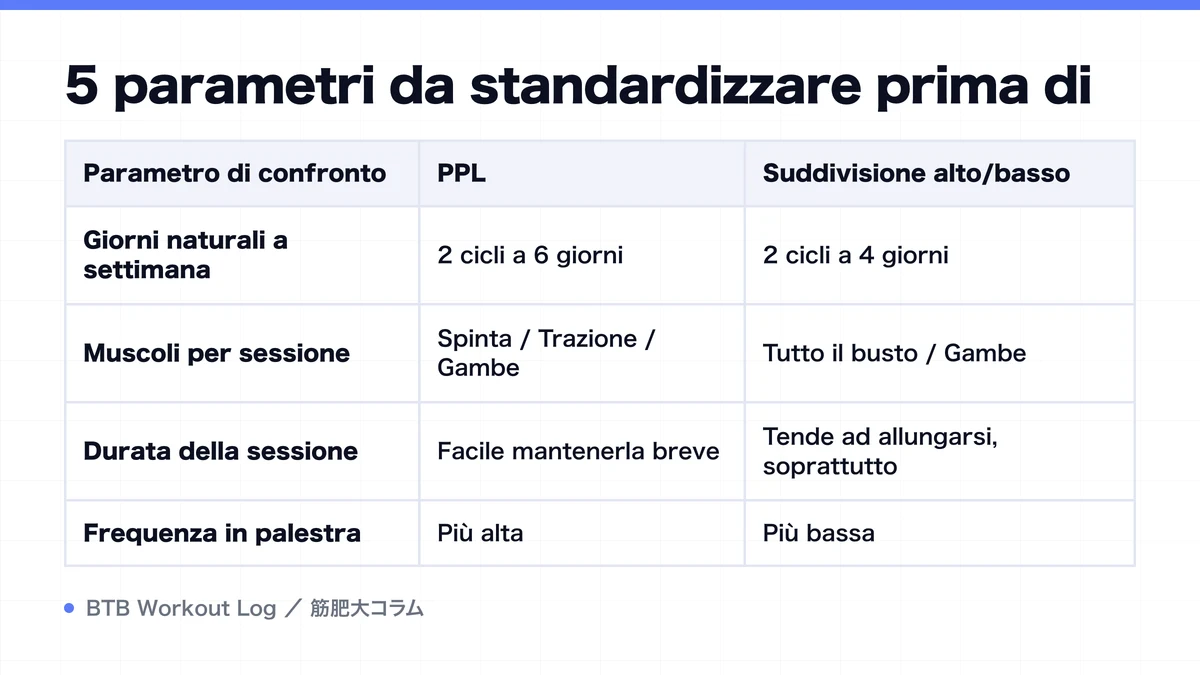 5 parametri da standardizzare prima di

| Parametro di confronto | PPL | Suddivisione alto/basso |
|---|---|---|
| Giorni naturali a settimana | 2 cicli a 6 giorni | 2 cicli a 4 giorni |
| Muscoli per sessione | Spinta / Trazione / Gambe | Tutto il busto / Gambe |
| Durata della sessione | Facile mantenerla breve | Tende ad allungarsi, soprattutto |
| Frequenza in palestra | Più alta | Più bassa |

BTB Workout Log ／ 筋肥大コラム